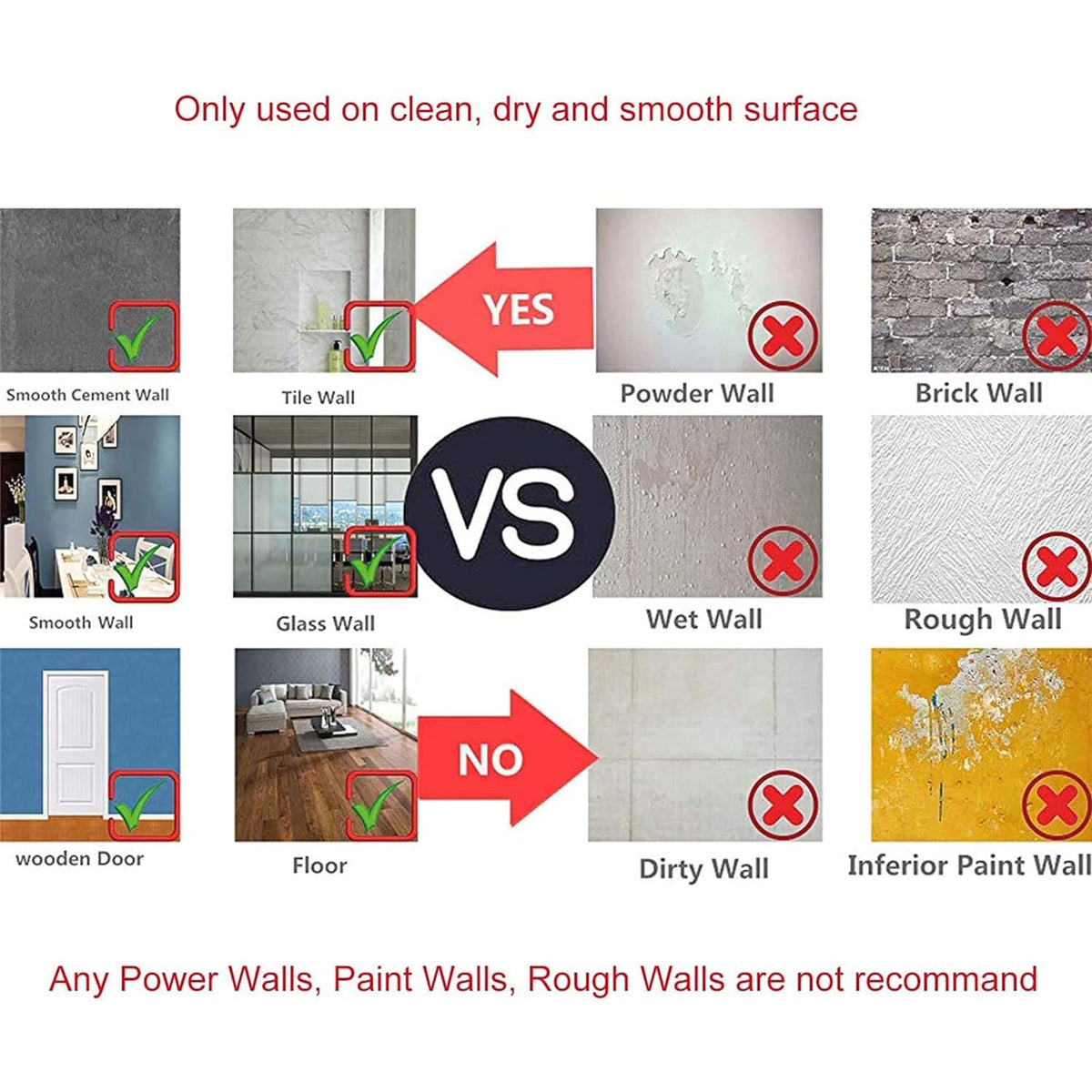 Only used on clean, dry and smooth surface

Smooth Cement Wall

Tile Wall

YES

Powder Wall

Brick Wall

Smooth Wall

Glass Wall

VS

Wet Wall

Rough Wall

wooden Door

Floor

NO

Dirty Wall

Inferior Paint Wall

Any Power Walls, Paint Walls, Rough Walls are not recommand